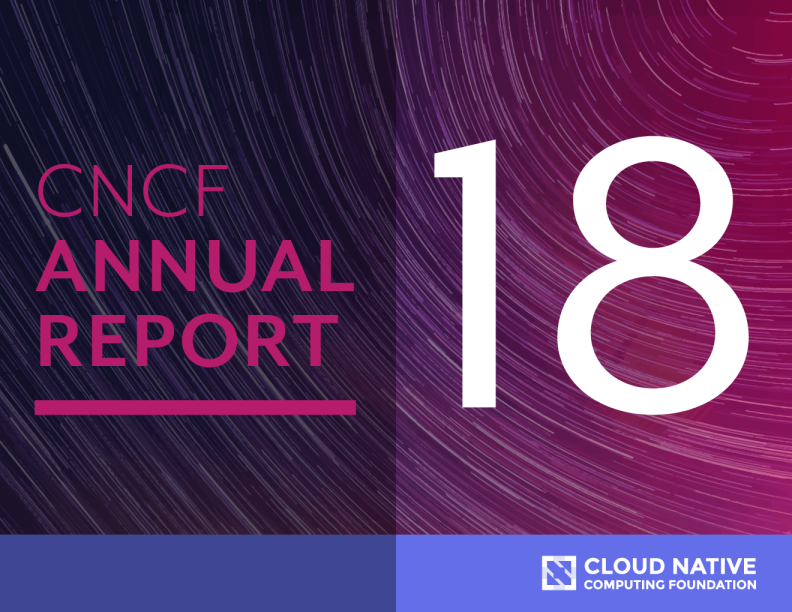 CNCF
ANNUAL
REPORT

18

CLOUD NATIVE
COMPUTING FOUNDATION